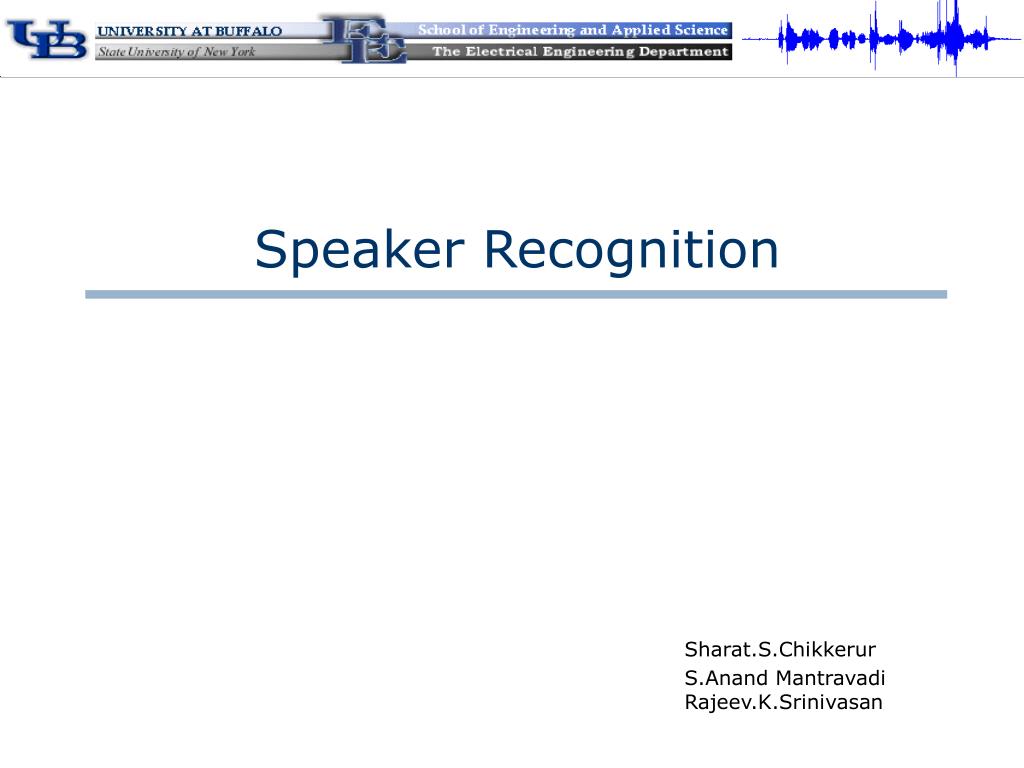 UB UNIVERSITY AT BUFFALO
State University of New York
EE
School of Engineering and Applied Science
The Electrical Engineering Department

Speaker Recognition

Sharat.S.Chikkerur
S.Anand Mantravadi
Rajeev.K.Srinivasan